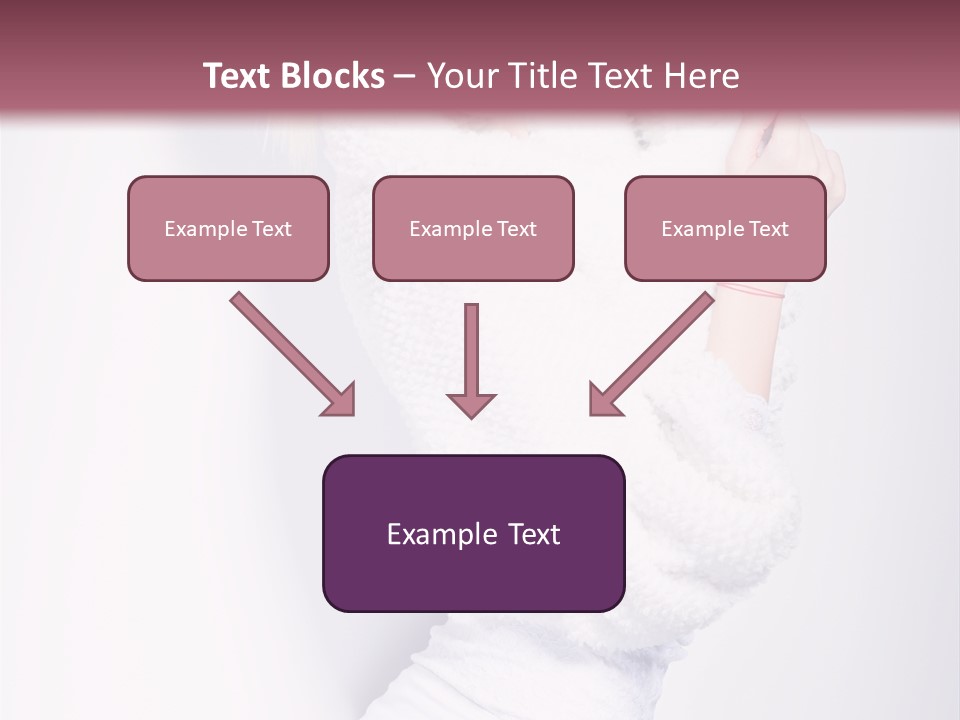 Text Blocks – Your Title Text Here

Example Text

Example Text

Example Text

Example Text